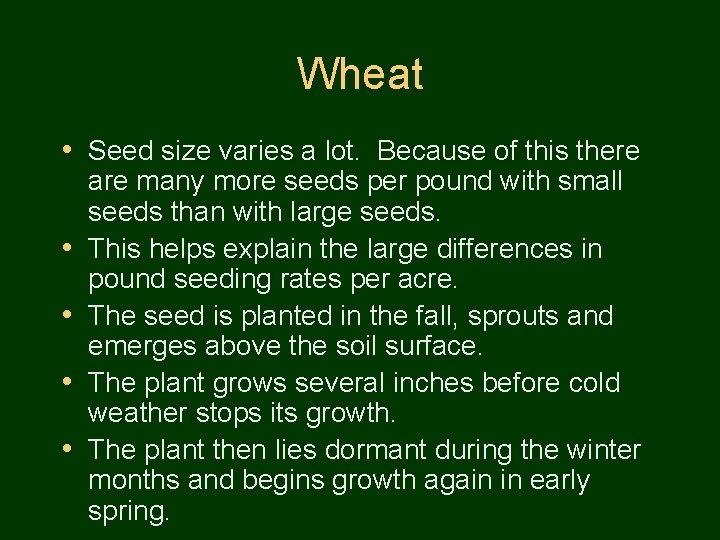 Wheat

• Seed size varies a lot. Because of this there are many more seeds per pound with small seeds than with large seeds.
• This helps explain the large differences in pound seeding rates per acre.
• The seed is planted in the fall, sprouts and emerges above the soil surface.
• The plant grows several inches before cold weather stops its growth.
• The plant then lies dormant during the winter months and begins growth again in early spring.